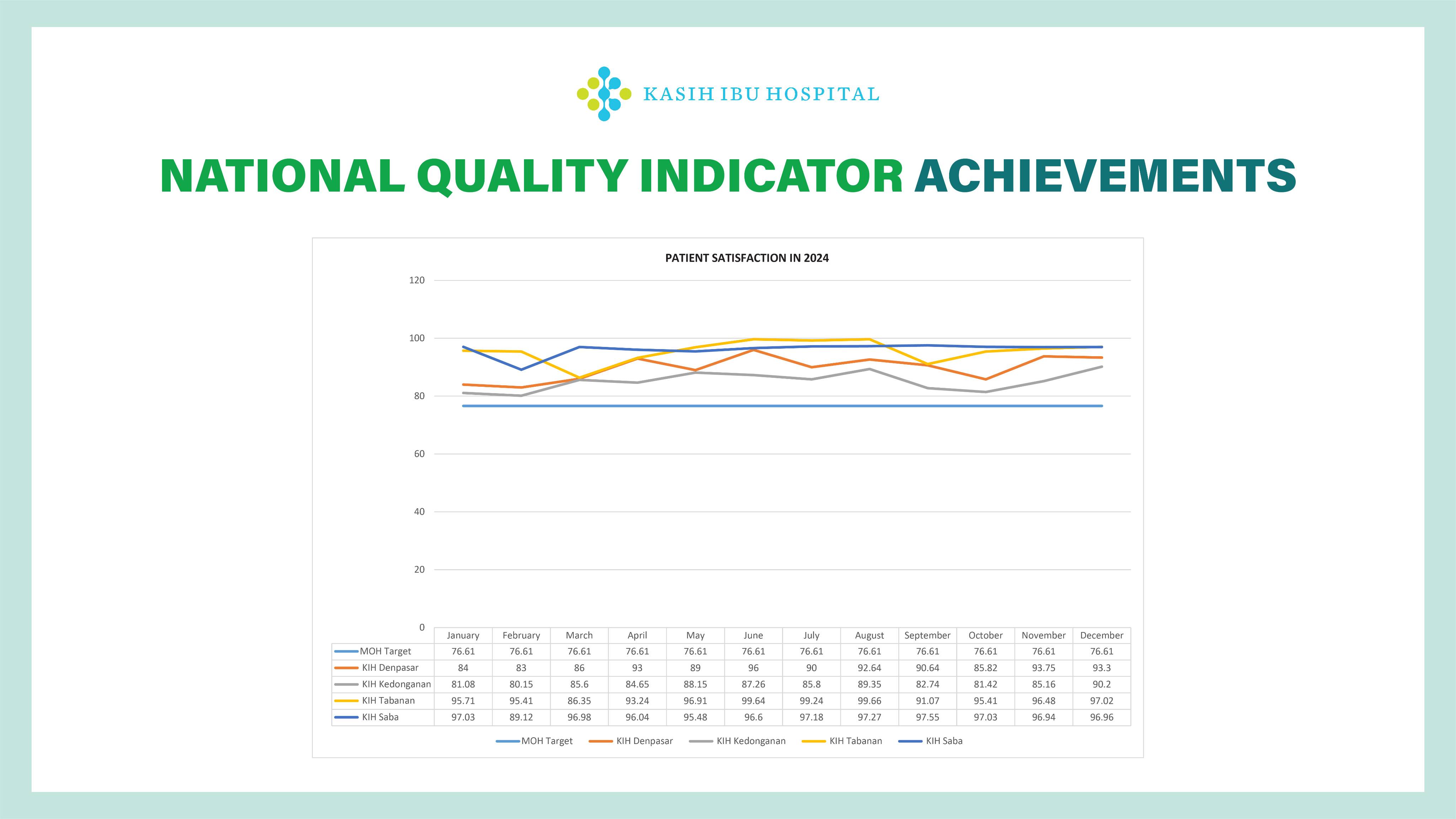 KASIH IBU HOSPITAL

NATIONAL QUALITY INDICATOR ACHIEVEMENTS

PATIENT SATISFACTION IN 2024

120
100
80
60
40
20
0

| | January | February | March | April | May | June | July | August | September | October | November | December |
|---|---|---|---|---|---|---|---|---|---|---|---|---|
| MOH Target | 76.61 | 76.61 | 76.61 | 76.61 | 76.61 | 76.61 | 76.61 | 76.61 | 76.61 | 76.61 | 76.61 | 76.61 |
| KIH Denpasar | 84 | 83 | 86 | 93 | 89 | 96 | 90 | 92.64 | 90.64 | 85.82 | 93.75 | 93.3 |
| KIH Kedonganan | 81.08 | 80.15 | 85.6 | 84.65 | 88.15 | 87.26 | 85.8 | 89.35 | 82.74 | 81.42 | 85.16 | 90.2 |
| KIH Tabanan | 95.71 | 95.41 | 86.35 | 93.24 | 96.91 | 99.64 | 99.24 | 99.66 | 91.07 | 95.41 | 96.48 | 97.02 |
| KIH Saba | 97.03 | 89.12 | 96.98 | 96.04 | 95.48 | 96.6 | 97.18 | 97.27 | 97.55 | 97.03 | 96.94 | 96.96 |

MOH Target KIH Denpasar KIH Kedonganan KIH Tabanan KIH Saba